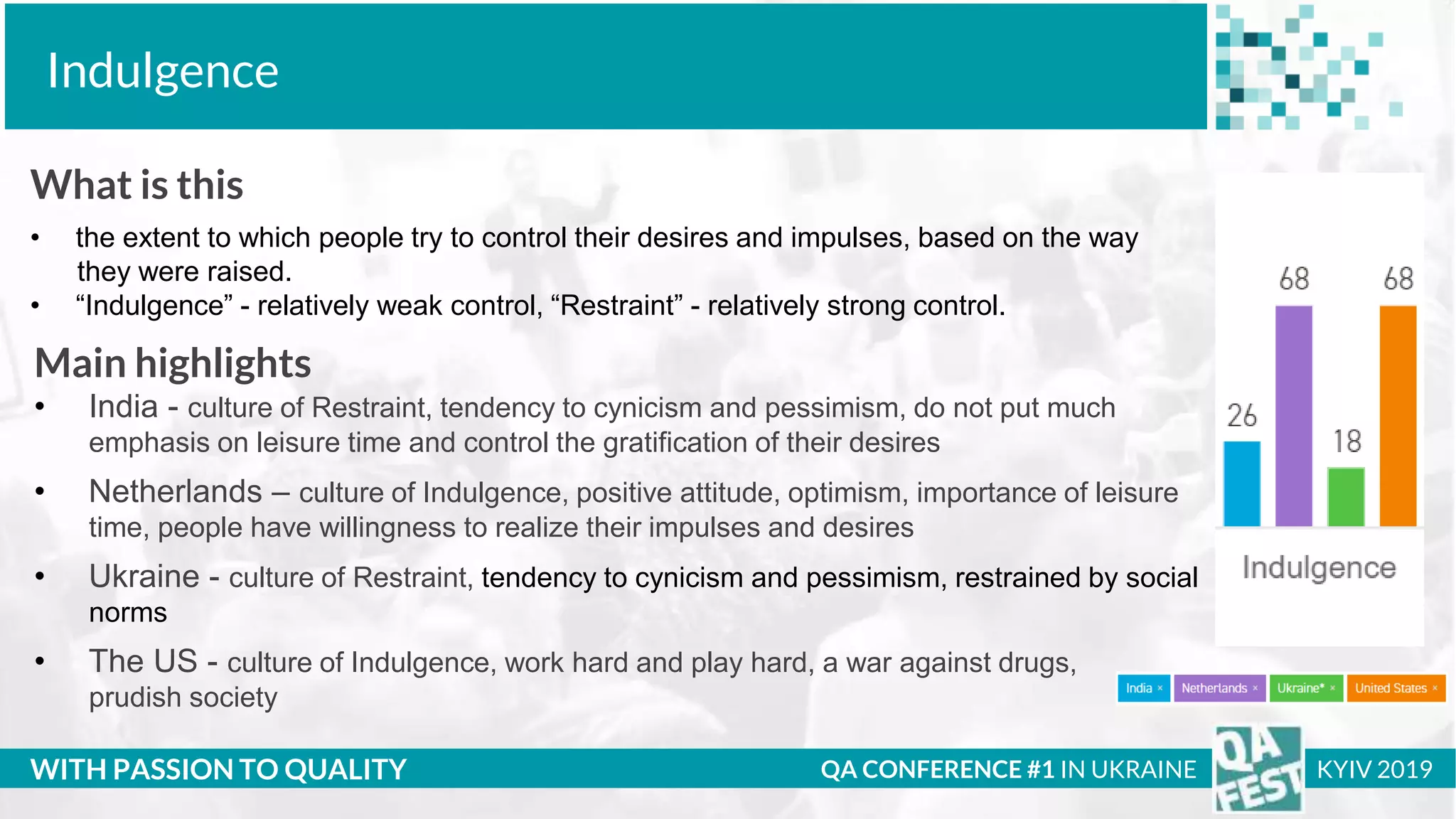 Indulgence

What is this

• the extent to which people try to control their desires and impulses, based on the way they were raised.
• “Indulgence” - relatively weak control, “Restraint” - relatively strong control.

Main highlights

• India - culture of Restraint, tendency to cynicism and pessimism, do not put much emphasis on leisure time and control the gratification of their desires
• Netherlands – culture of Indulgence, positive attitude, optimism, importance of leisure time, people have willingness to realize their impulses and desires
• Ukraine - culture of Restraint, tendency to cynicism and pessimism, restrained by social norms
• The US - culture of Indulgence, work hard and play hard, a war against drugs, prudish society

26
68
18
68
Indulgence

India × Netherlands × Ukraine* × United States ×

WITH PASSION TO QUALITY
QA CONFERENCE #1 IN UKRAINE
QA FEST
KYIV 2019